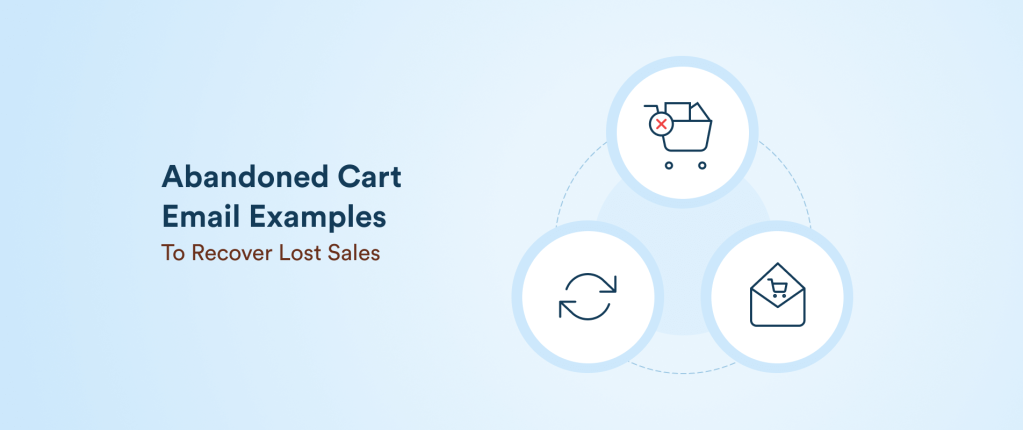 Abandoned Cart Email Examples
To Recover Lost Sales